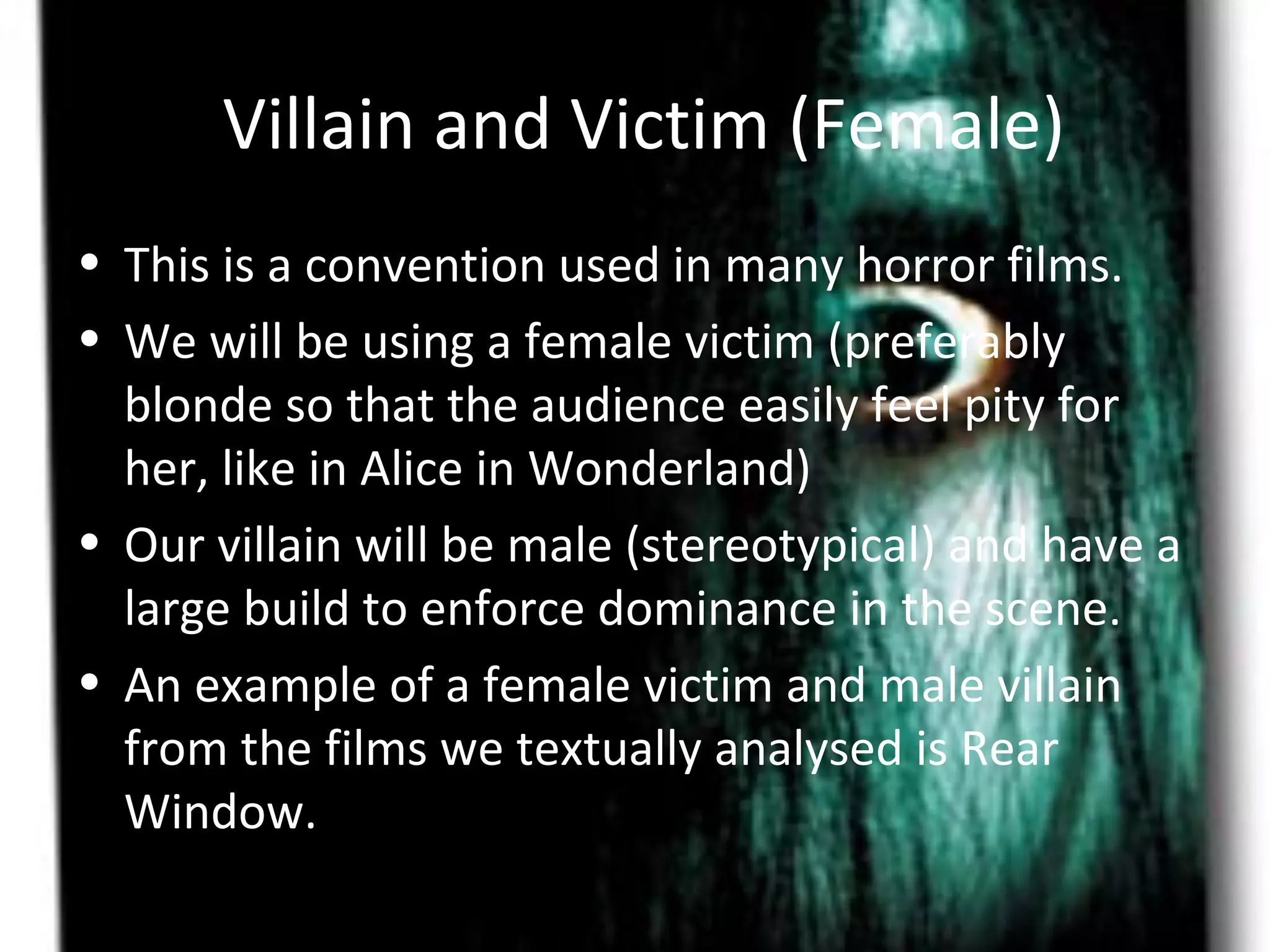 Villain and Victim (Female)

• This is a convention used in many horror films.
• We will be using a female victim (preferably blonde so that the audience easily feel pity for her, like in Alice in Wonderland)
• Our villain will be male (stereotypical) and have a large build to enforce dominance in the scene.
• An example of a female victim and male villain from the films we textually analysed is Rear Window.